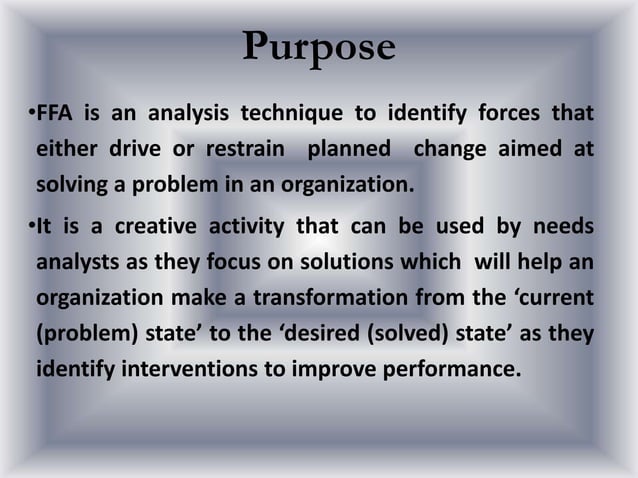 Purpose

•FFA is an analysis technique to identify forces that either drive or restrain planned change aimed at solving a problem in an organization.

•It is a creative activity that can be used by needs analysts as they focus on solutions which will help an organization make a transformation from the ‘current (problem) state’ to the ‘desired (solved) state’ as they identify interventions to improve performance.